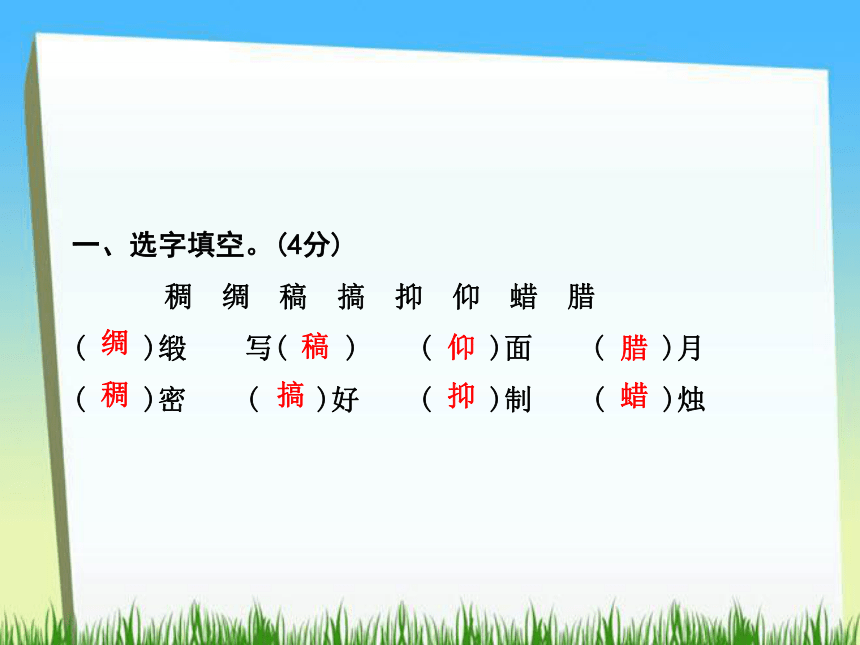 一、选字填空。(4分)

稠 绸 稿 搞 抑 仰 蜡 腊

( 绸 )缎　写( 稿 )　( 仰 )面　( 腊 )月

( 稠 )密　( 搞 )好　( 抑 )制　( 蜡 )烛